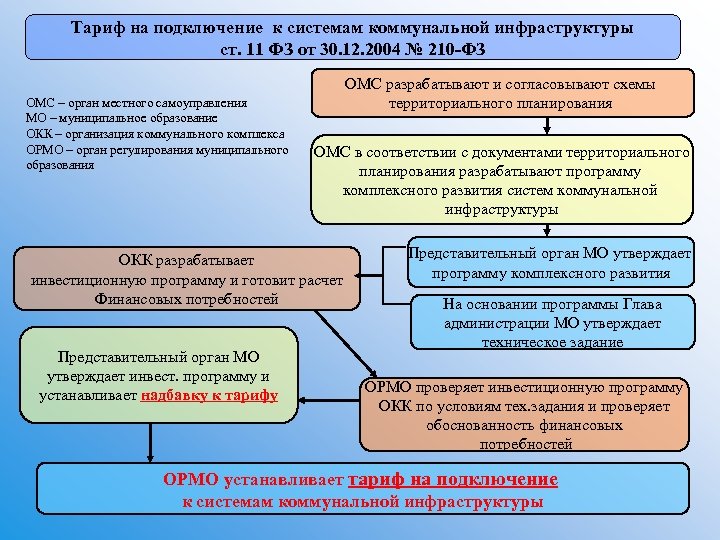 Тариф на подключение к системам коммунальной инфраструктуры
ст. 11 ФЗ от 30.12.2004 № 210-ФЗ

ОМС – орган местного самоуправления
МО – муниципальное образование
ОКК – организация коммунального комплекса
ОРМО – орган регулирования муниципального образования

ОМС разрабатывают и согласовывают схемы территориального планирования

ОМС в соответствии с документами территориального планирования разрабатывают программу комплексного развития систем коммунальной инфраструктуры

Представительный орган МО утверждает программу комплексного развития

На основании программы Глава администрации МО утверждает техническое задание

ОКК разрабатывает инвестиционную программу и готовит расчет Финансовых потребностей

Представительный орган МО утверждает инвест. программу и устанавливает надбавку к тарифу

ОРМО проверяет инвестиционную программу ОКК по условиям тех.задания и проверяет обоснованность финансовых потребностей

ОРМО устанавливает тариф на подключение к системам коммунальной инфраструктуры